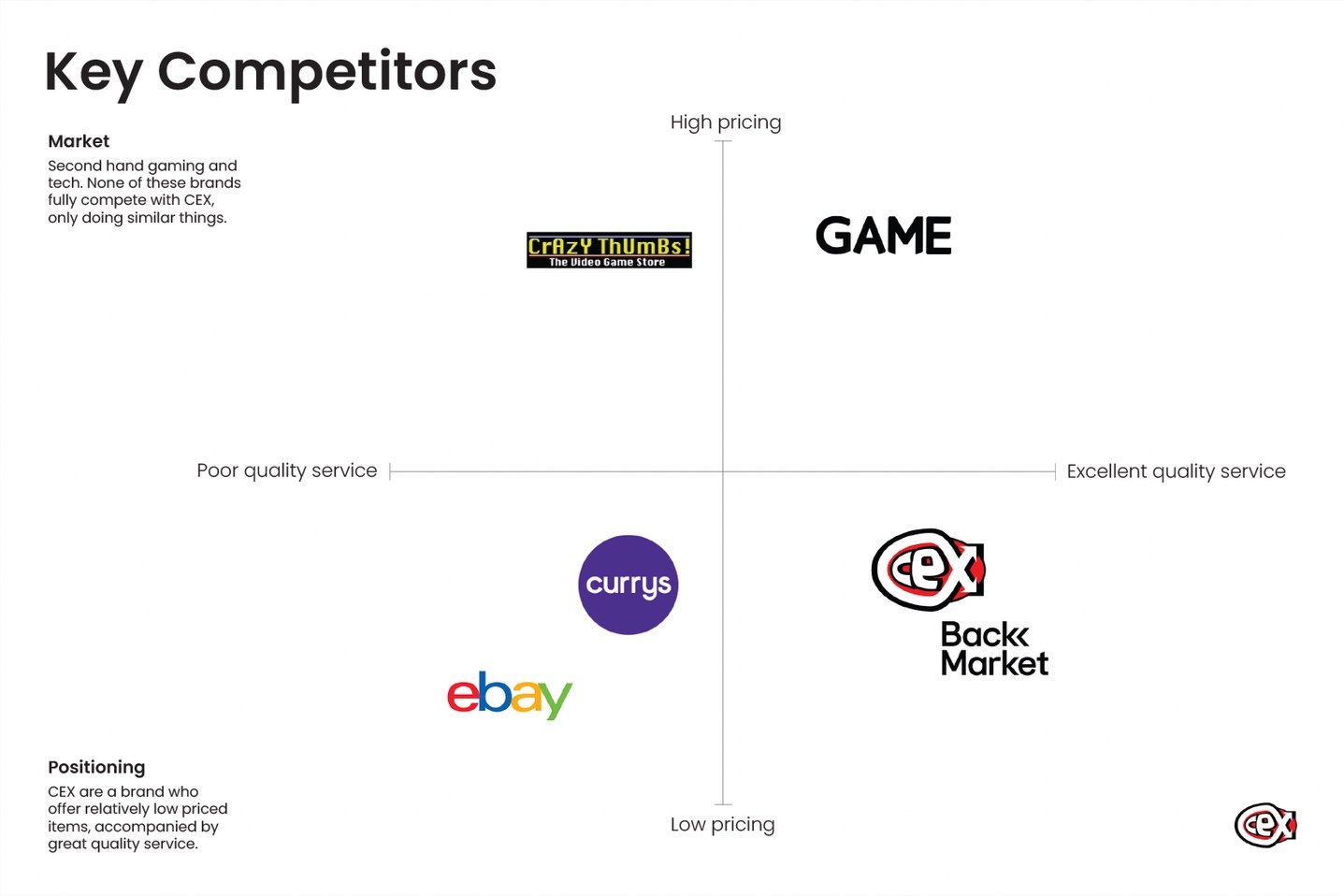 Key Competitors

Market
Second hand gaming and tech. None of these brands fully compete with CEX, only doing similar things.

High pricing

CrAzY ThUmBs!
The Video Game Store

GAME

Poor quality service

Excellent quality service

currys

cex

Back Market

ebay

Positioning
CEX are a brand who offer relatively low priced items, accompanied by great quality service.

Low pricing

cex